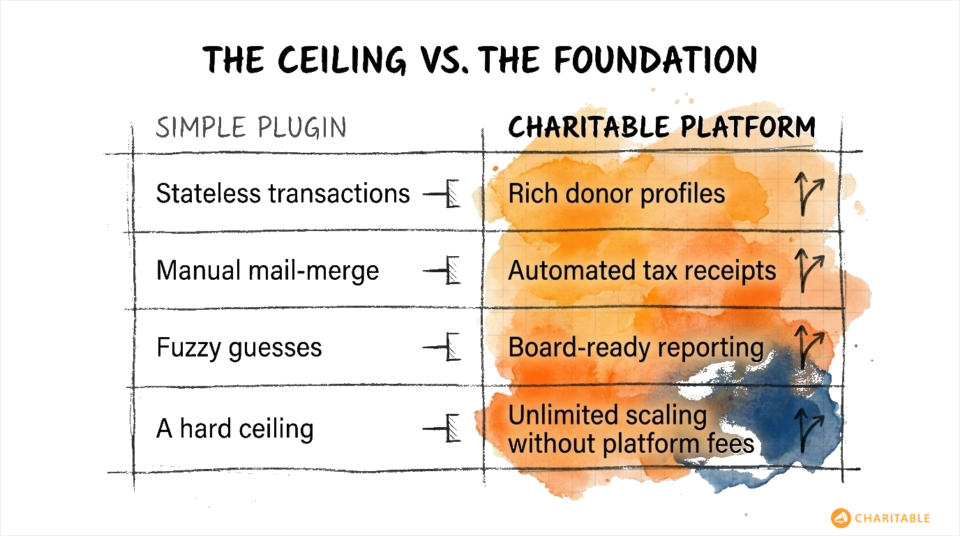 THE CEILING VS. THE FOUNDATION

| SIMPLE PLUGIN | CHARITABLE PLATFORM |
|---|---|
| Stateless transactions | Rich donor profiles |
| Manual mail-merge | Automated tax receipts |
| Fuzzy guesses | Board-ready reporting |
| A hard ceiling | Unlimited scaling without platform fees |

CHARITABLE